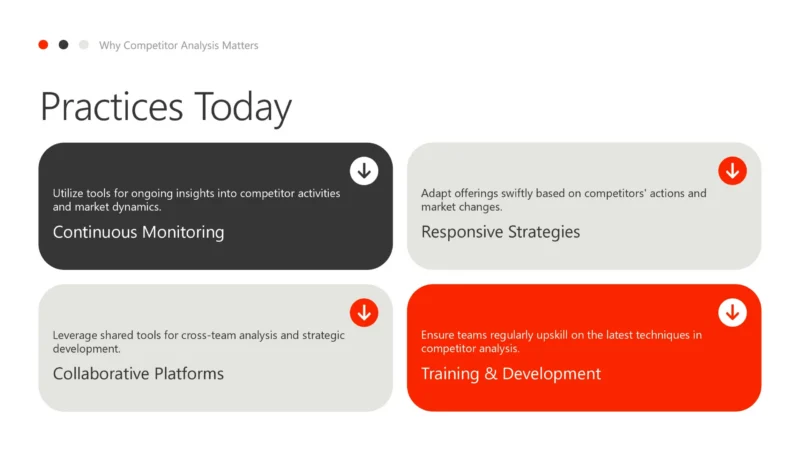 Why Competitor Analysis Matters

Practices Today

Utilize tools for ongoing insights into competitor activities and market dynamics.

Continuous Monitoring

Adapt offerings swiftly based on competitors' actions and market changes.

Responsive Strategies

Leverage shared tools for cross-team analysis and strategic development.

Collaborative Platforms

Ensure teams regularly upskill on the latest techniques in competitor analysis.

Training & Development